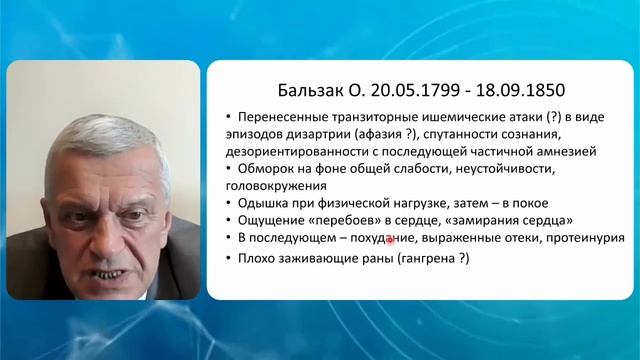 Бальзак О. 20.05.1799 - 18.09.1850

• Перенесенные транзиторные ишемические атаки (?) в виде эпизодов дизартрии (афазия ?), спутанности сознания, дезориентированности с последующей частичной амнезией
• Обморок на фоне общей слабости, неустойчивости, головокружения
• Одышка при физической нагрузке, затем – в покое
• Ощущение «перебоев» в сердце, «замирания сердца»
• В последующем – похудание, выраженные отеки, протеинурия
• Плохо заживающие раны (гангрена ?)